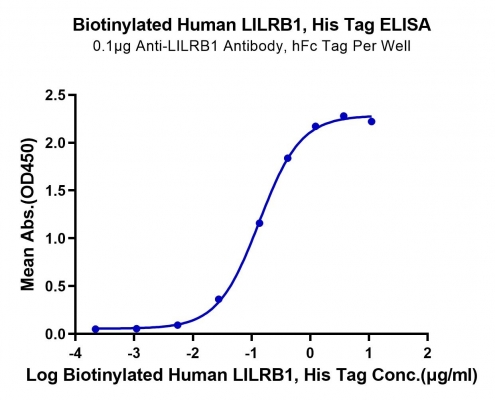 Biotinylated Human LILRB1, His Tag ELISA
0.1μg Anti-LILRB1 Antibody, hFc Tag Per Well

Mean Abs.(OD450)

2.5
2.0
1.5
1.0
0.5
0.0

-4
-3
-2
-1
0
1
2

Log Biotinylated Human LILRB1, His Tag Conc.(μg/ml)